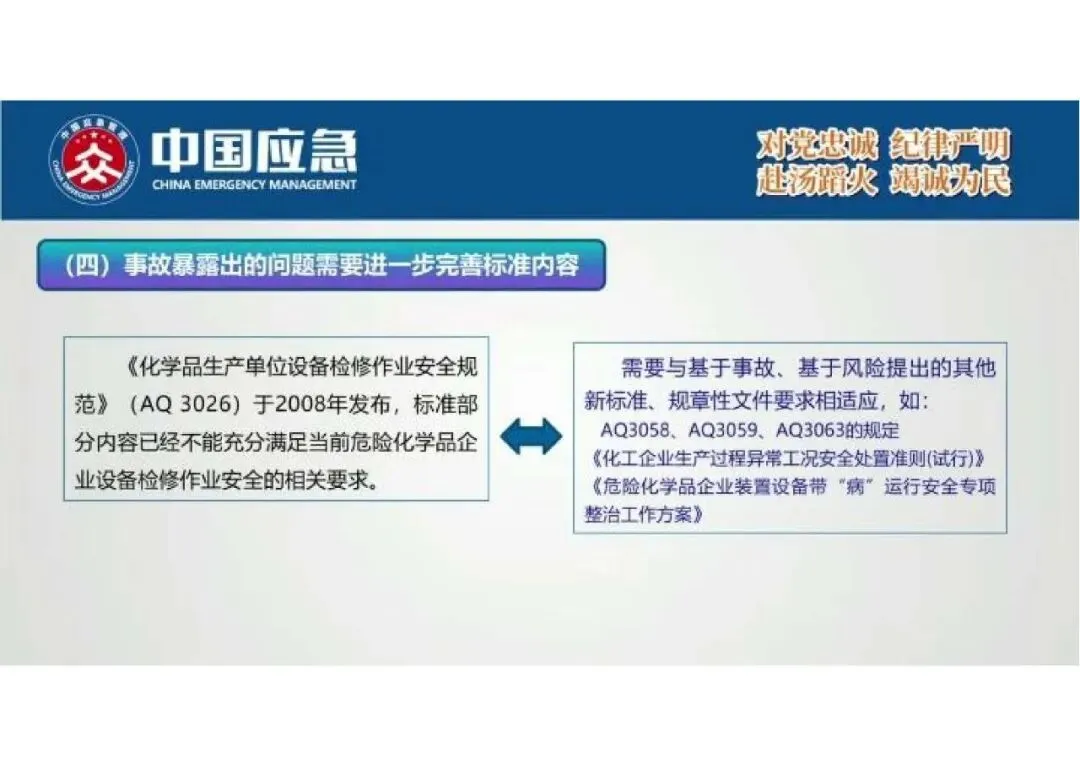 中国应急
CHINA EMERGENCY MANAGEMENT

对党忠诚 纪律严明
赴汤蹈火 竭诚为民

（四）事故暴露出的问题需要进一步完善标准内容

《化学品生产单位设备检修作业安全规范》（AQ 3026）于2008年发布，标准部分内容已经不能充分满足当前危险化学品企业设备检修作业安全的相关要求。

需要与基于事故、基于风险提出的其他新标准、规章性文件要求相适应，如：
AQ3058、AQ3059、AQ3063的规定
《化工企业生产过程异常工况安全处置准则(试行)》
《危险化学品企业装置设备带“病”运行安全专项整治工作方案》